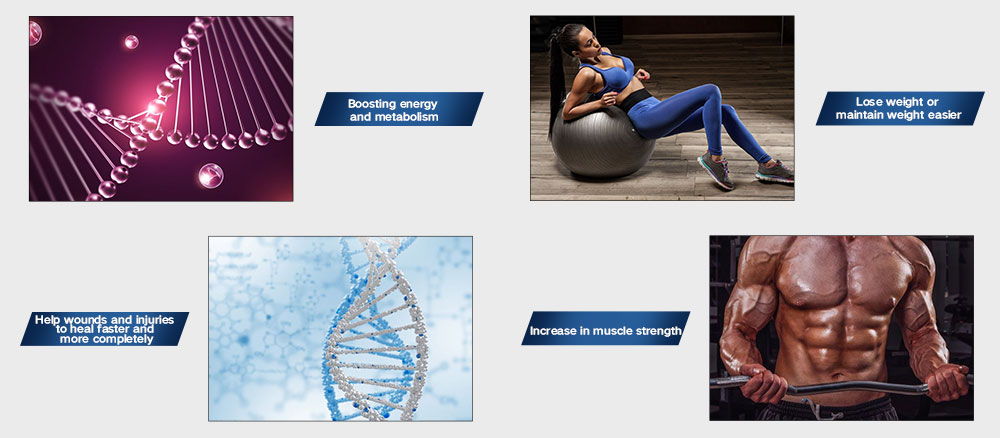 Boosting energy and metabolism

Lose weight or maintain weight easier

Help wounds and injuries to heal faster and more completely

Increase in muscle strength